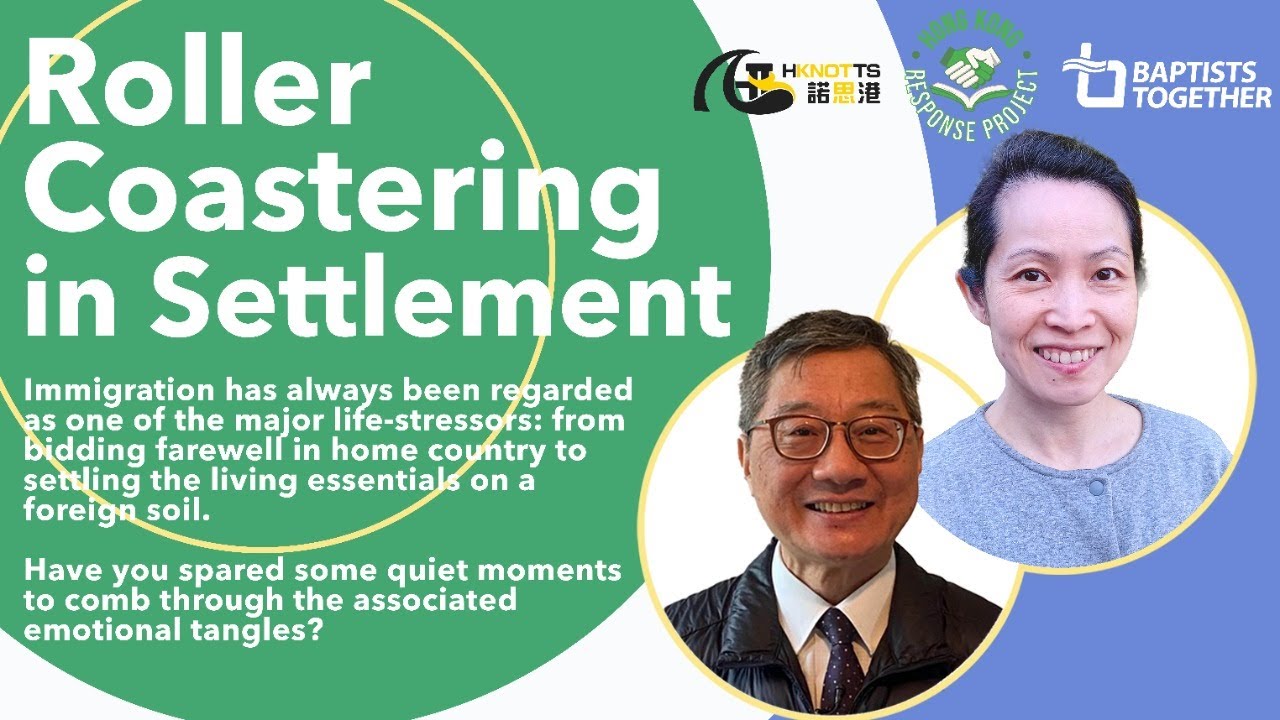 Roller Coastering in Settlement

HKNOTTS 諾思港

HONG KONG RESPONSE PROJECT

BAPTISTS TOGETHER

Immigration has always been regarded as one of the major life-stressors: from bidding farewell in home country to settling the living essentials on a foreign soil.

Have you spared some quiet moments to comb through the associated emotional tangles?